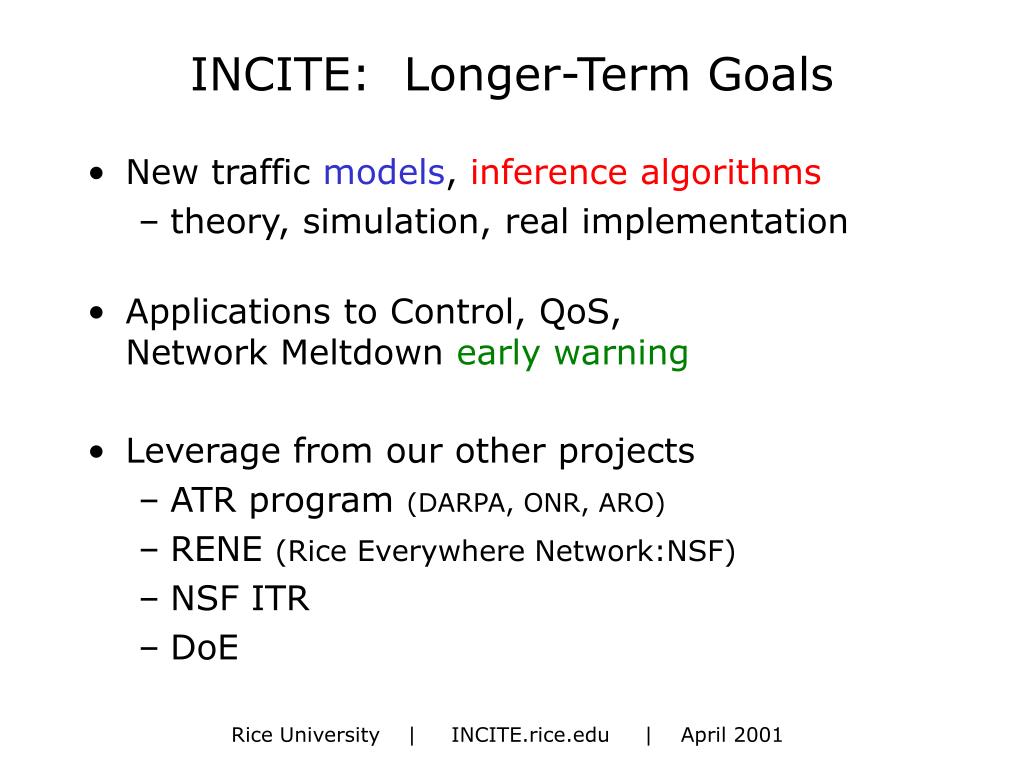 INCITE:  Longer-Term Goals

• New traffic models, inference algorithms
  – theory, simulation, real implementation

• Applications to Control, QoS, Network Meltdown early warning

• Leverage from our other projects
  – ATR program (DARPA, ONR, ARO)
  – RENE (Rice Everywhere Network:NSF)
  – NSF ITR
  – DoE

Rice University | INCITE.rice.edu | April 2001